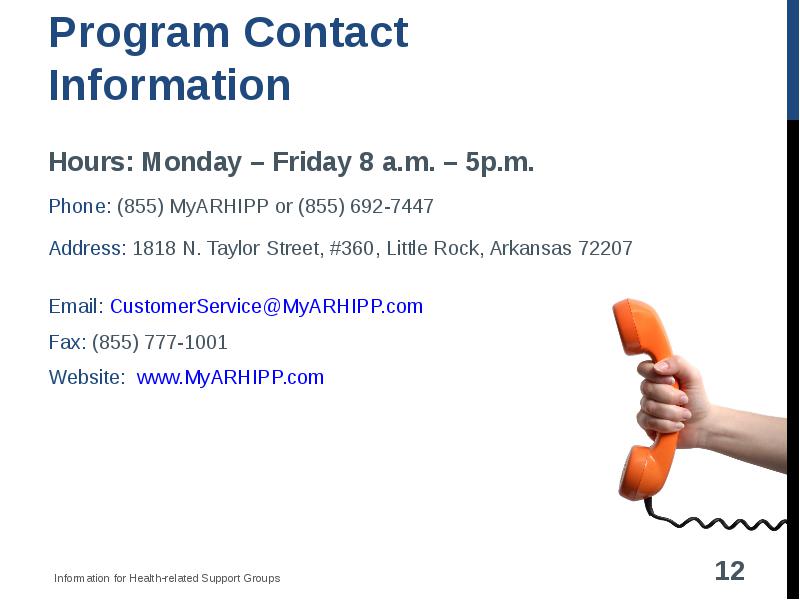 Program Contact Information

Hours: Monday – Friday 8 a.m. – 5p.m.

Phone: (855) MyARHIPP or (855) 692-7447

Address: 1818 N. Taylor Street, #360, Little Rock, Arkansas 72207

Email: CustomerService@MyARHIPP.com

Fax: (855) 777-1001

Website: www.MyARHIPP.com

Information for Health-related Support Groups

12